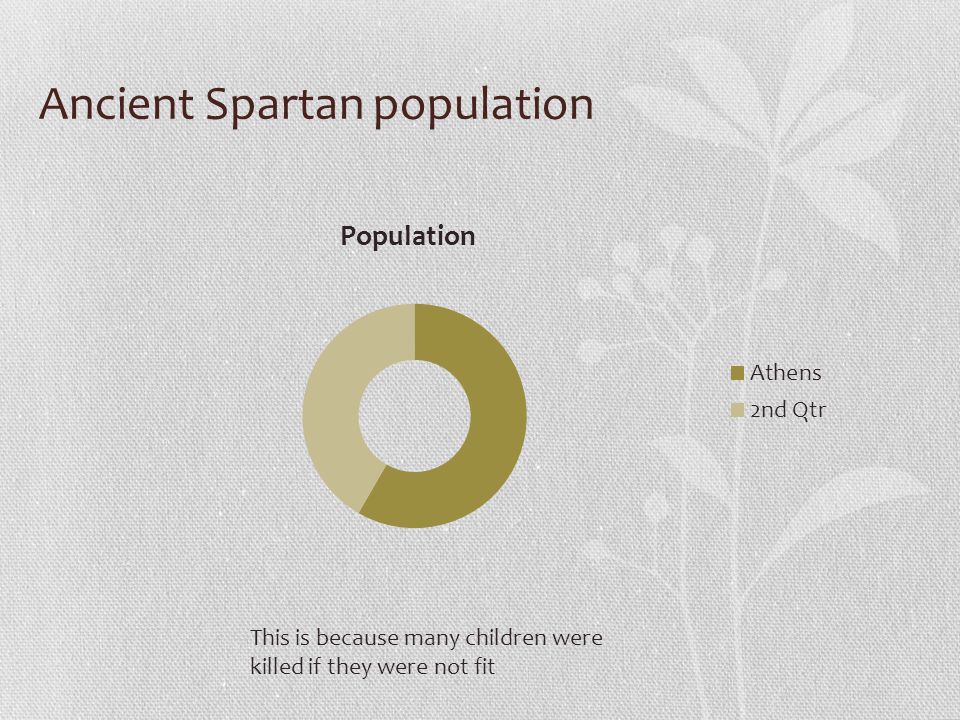 Ancient Spartan population

Population

Athens
2nd Qtr

This is because many children were killed if they were not fit